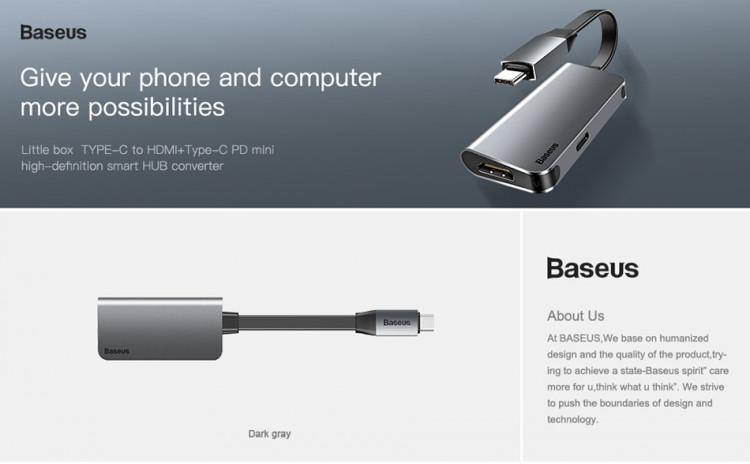 Baseus

Give your phone and computer more possibilities

Little box TYPE-C to HDMI+Type-C PD mini high-definition smart HUB converter

Baseus

Baseus

Baseus

Dark gray

Baseus

About Us

At BASEUS,We base on humanized design and the quality of the product,trying to achieve a state-Baseus spirit" care more for u,think what u think". We strive to push the boundaries of design and technology.